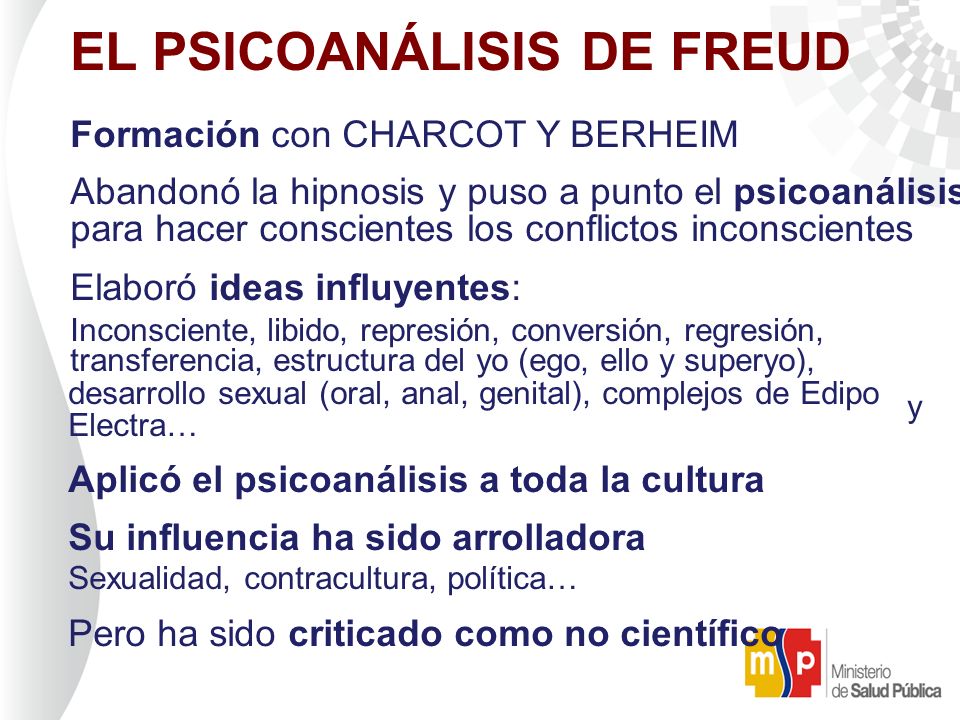 EL PSICOANÁLISIS DE FREUD

Formación con CHARCOT Y BERHEIM

Abandonó la hipnosis y puso a punto el psicoanálisis para hacer conscientes los conflictos inconscientes

Elaboró ideas influyentes:

Inconsciente, libido, represión, conversión, regresión, transferencia, estructura del yo (ego, ello y superyo), desarrollo sexual (oral, anal, genital), complejos de Edipo y Electra…

Aplicó el psicoanálisis a toda la cultura

Su influencia ha sido arrolladora

Sexualidad, contracultura, política…

Pero ha sido criticado como no científico

msp Ministerio de Salud Pública